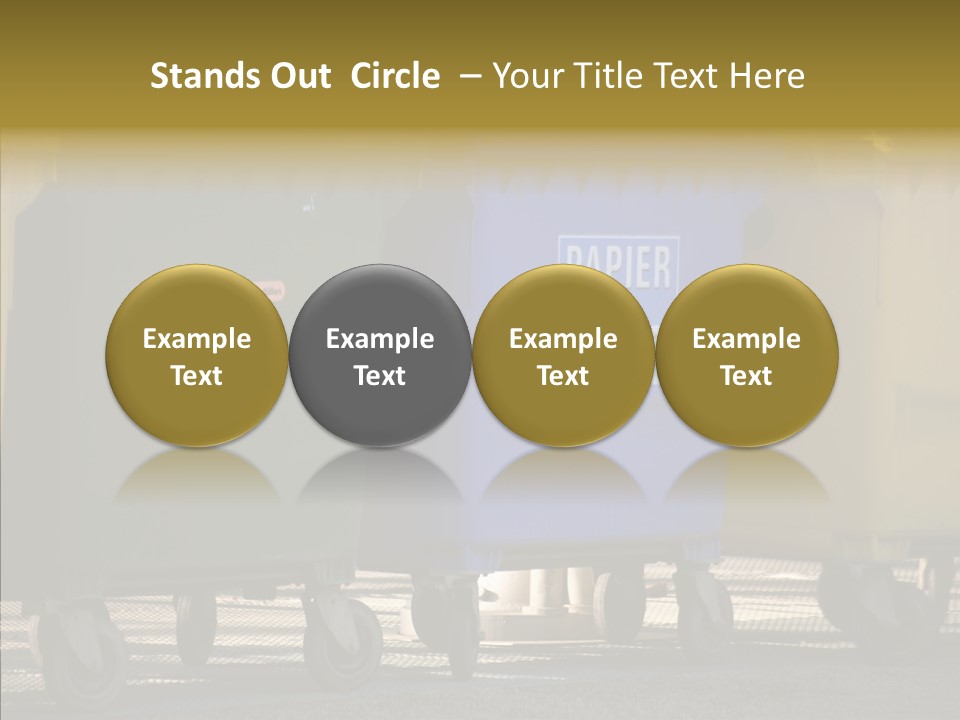 Stands Out Circle – Your Title Text Here

PAPIER

Example Text

Example Text

Example Text

Example Text